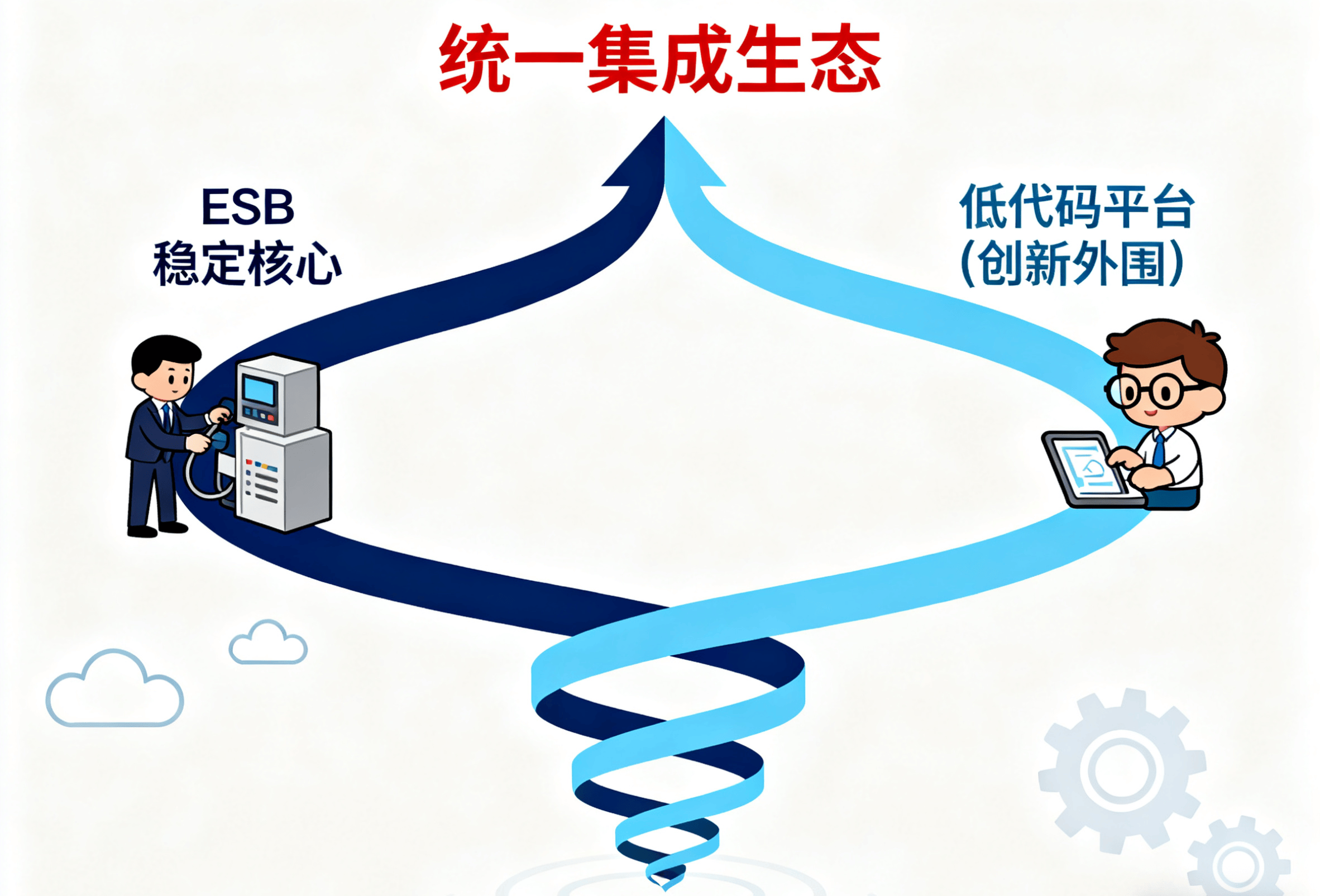 统一集成生态

ESB
稳定核心

低代码平台
(创新外围)